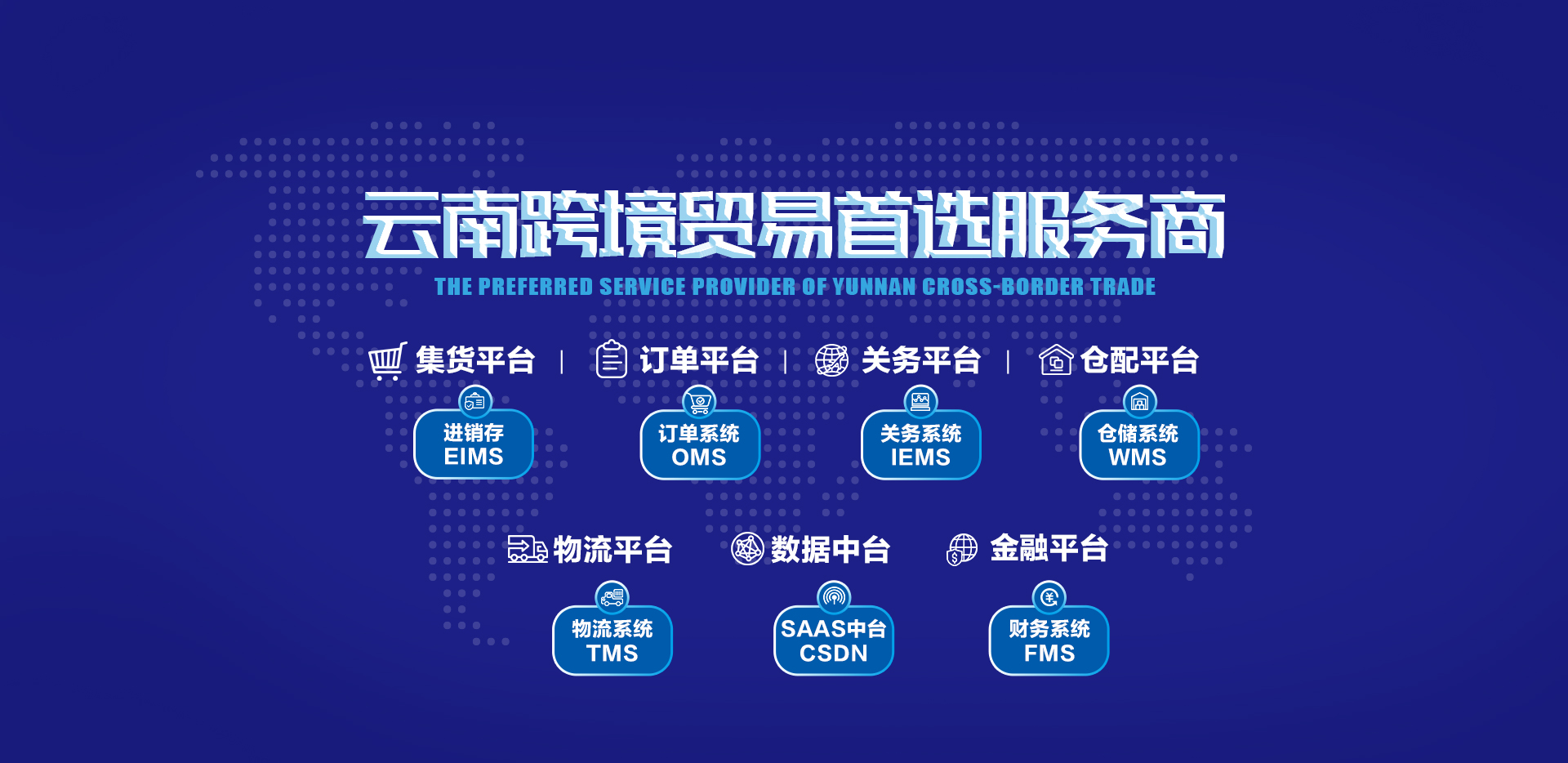 云南跨境贸易首选服务商
THE PREFERRED SERVICE PROVIDER OF YUNNAN CROSS-BORDER TRADE

集货平台 | 订单平台 | 关务平台 | 仓配平台

进销存
EIMS

订单系统
OMS

关务系统
IEMS

仓储系统
WMS

物流平台 数据中台 金融平台

物流系统
TMS

SAAS中台
CSDN

财务系统
FMS